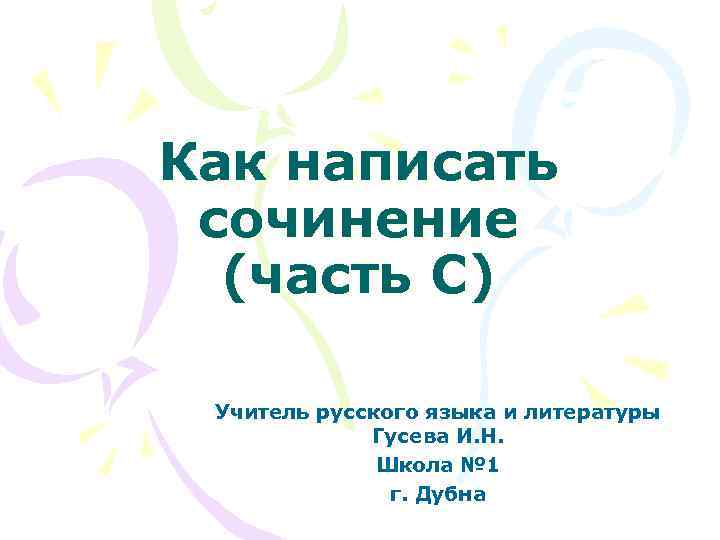 Как написать сочинение (часть С)

Учитель русского языка и литературы
Гусева И.Н.
Школа №1
г. Дубна